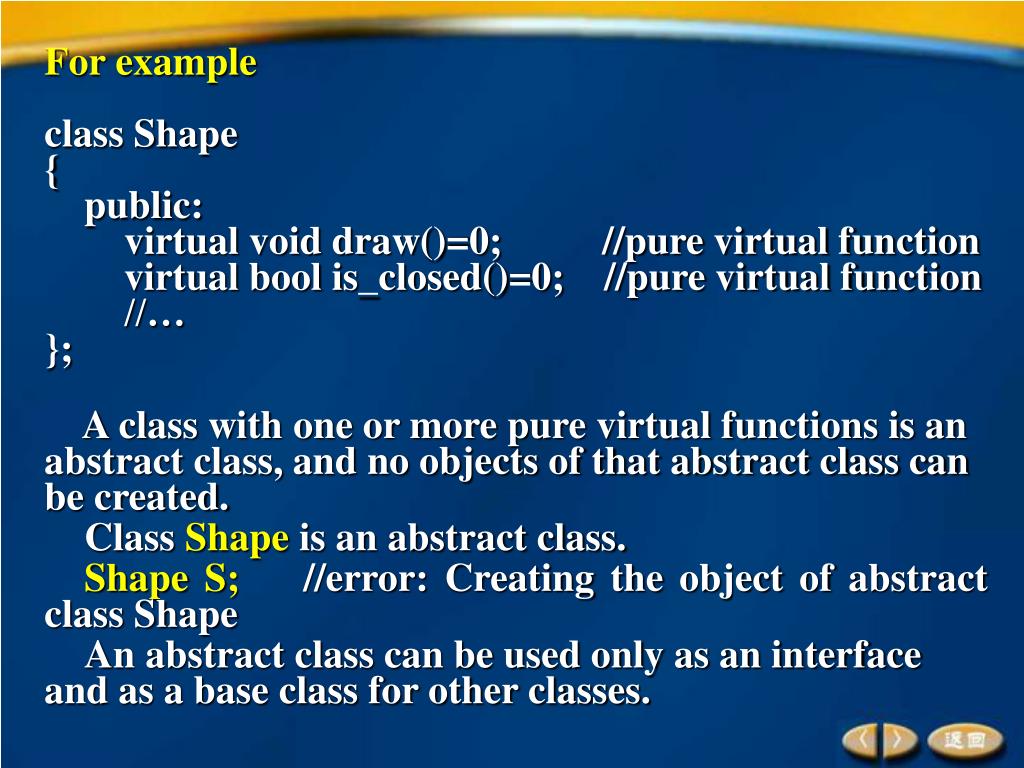 For example

class Shape
{
public:
virtual void draw()=0; //pure virtual function
virtual bool is_closed()=0; //pure virtual function
//…
};

A class with one or more pure virtual functions is an abstract class, and no objects of that abstract class can be created.

Class Shape is an abstract class.

Shape S; //error: Creating the object of abstract class Shape

An abstract class can be used only as an interface and as a base class for other classes.

返回